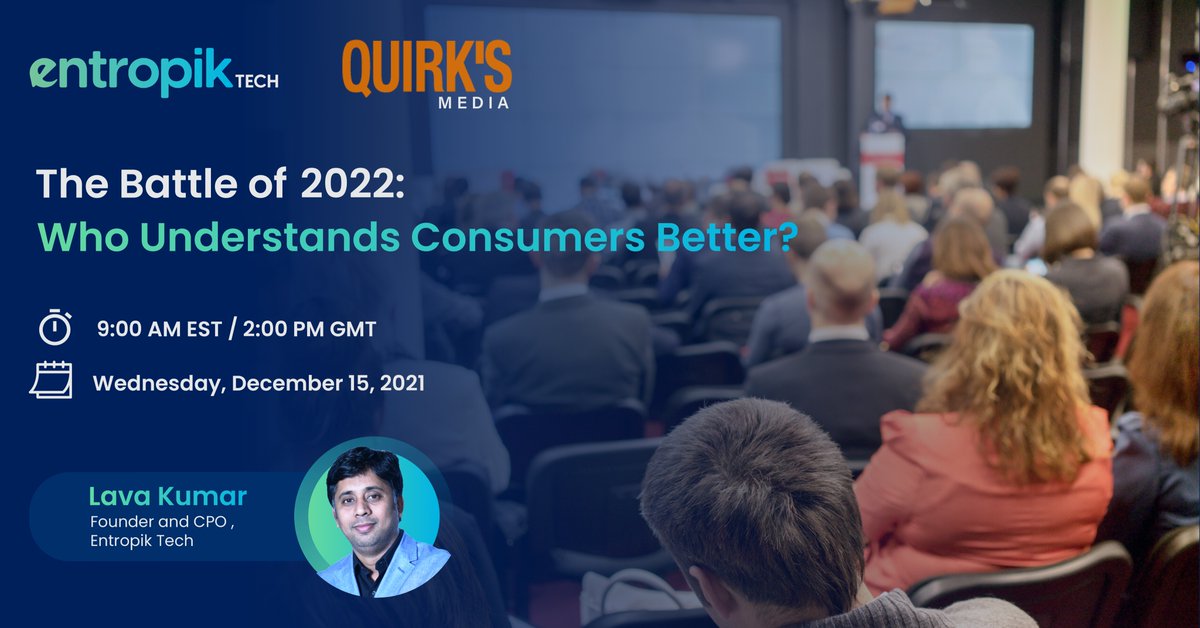 entropik TECH

QUIRK'S MEDIA

The Battle of 2022:
Who Understands Consumers Better?

9:00 AM EST / 2:00 PM GMT

Wednesday, December 15, 2021

Lava Kumar
Founder and CPO ,
Entropik Tech